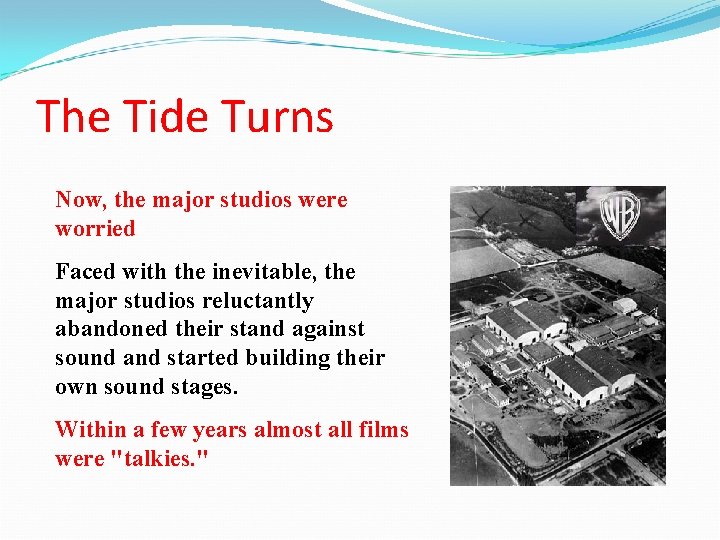 The Tide Turns

Now, the major studios were worried

Faced with the inevitable, the major studios reluctantly abandoned their stand against sound and started building their own sound stages.

Within a few years almost all films were "talkies."

WB